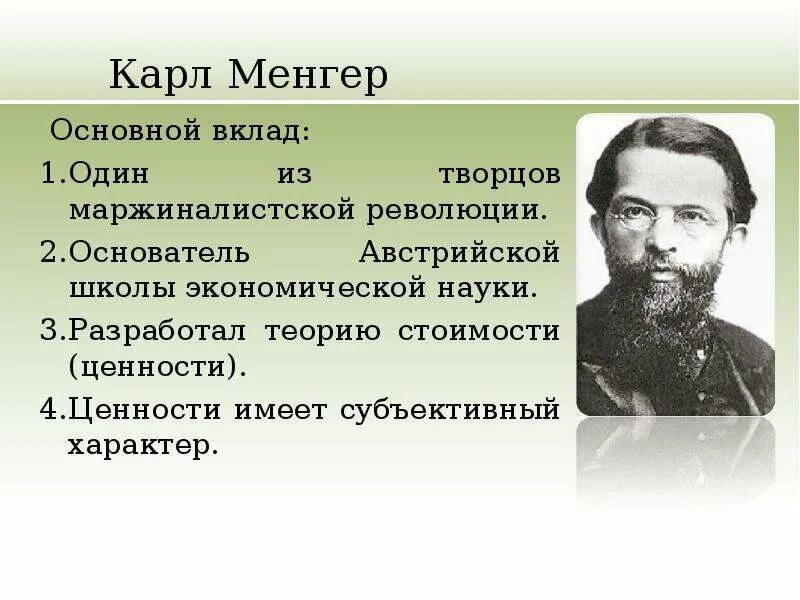 Карл Менгер

Основной вклад:

1.Один из творцов маржиналистской революции.

2.Основатель Австрийской школы экономической науки.

3.Разработал теорию стоимости (ценности).

4.Ценности имеет субъективный характер.